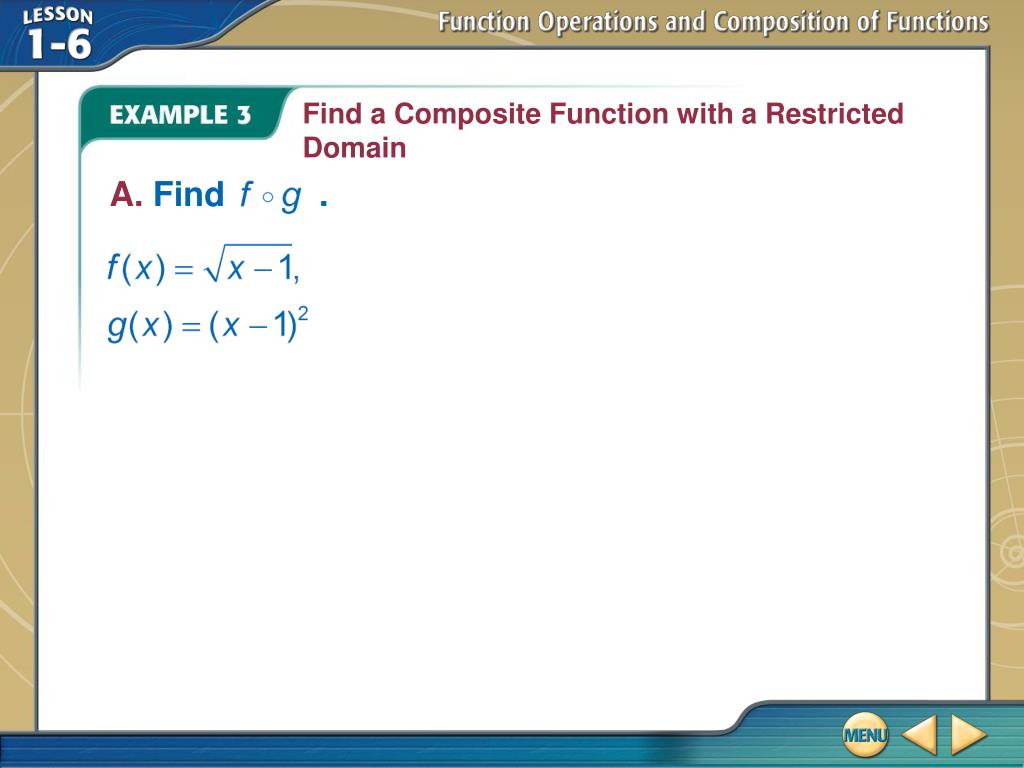 LESSON 1-6

Function Operations and Composition of Functions

EXAMPLE 3

Find a Composite Function with a Restricted Domain

A. Find $f \circ g$ .

$f(x) = \sqrt{x-1},$

$g(x) = (x-1)^2$

MENU